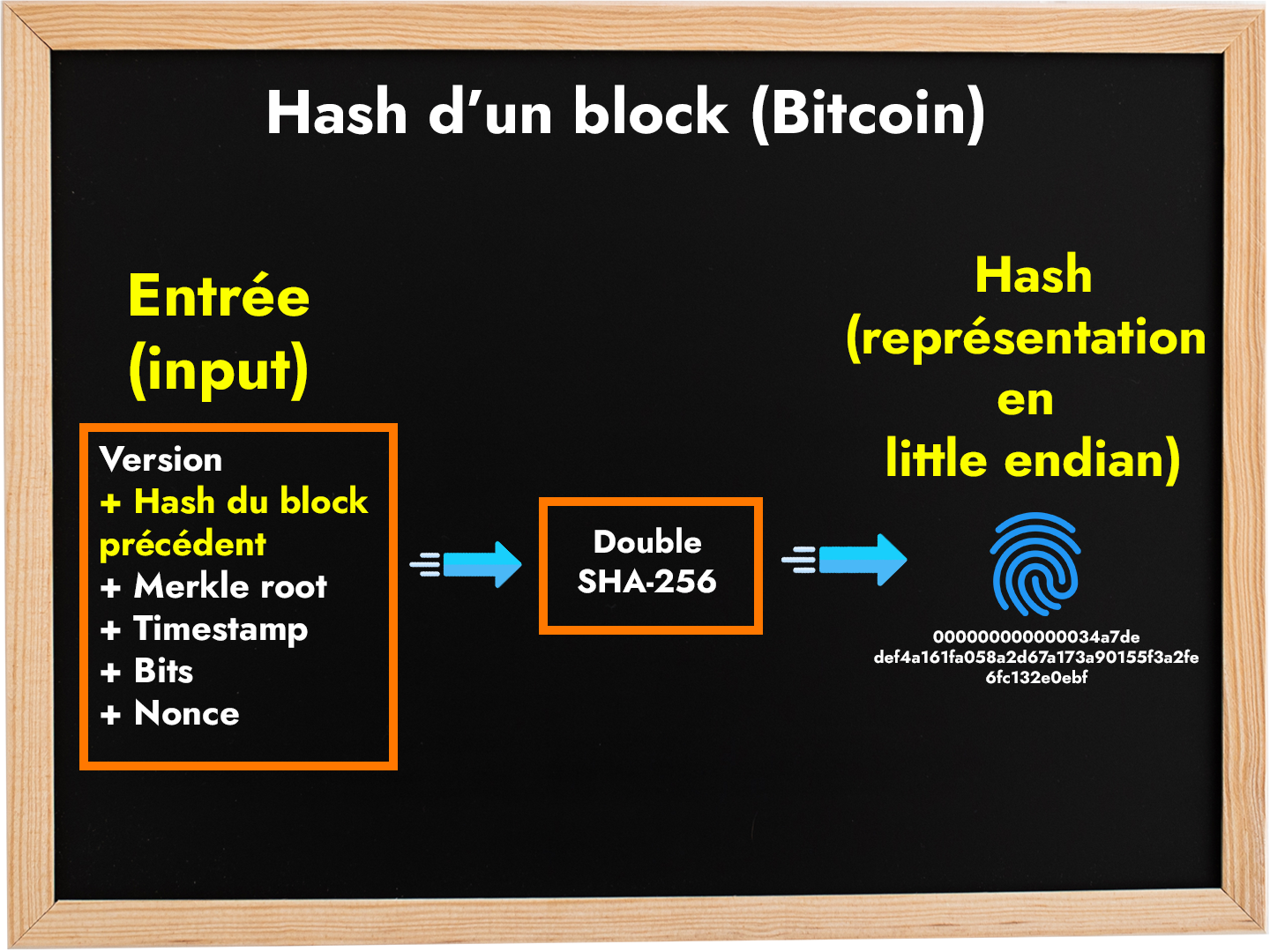 Hash d’un block (Bitcoin)

Entrée (input)

Version
+ Hash du block précédent
+ Merkle root
+ Timestamp
+ Bits
+ Nonce

Double SHA-256

Hash (représentation en little endian)

000000000000034a7de
def4a161fa058a2d67a173a90155f3a2fe
6fc132e0ebf